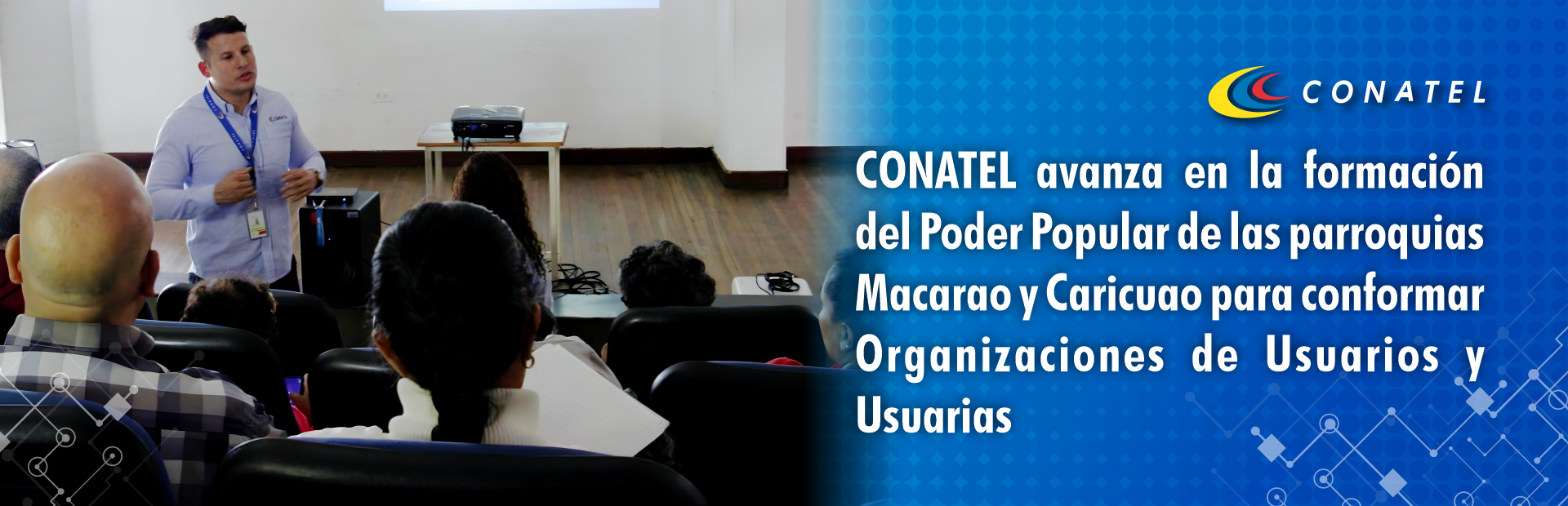 CONATEL

CONATEL avanza en la formación del Poder Popular de las parroquias Macarao y Caricuao para conformar Organizaciones de Usuarios y Usuarias